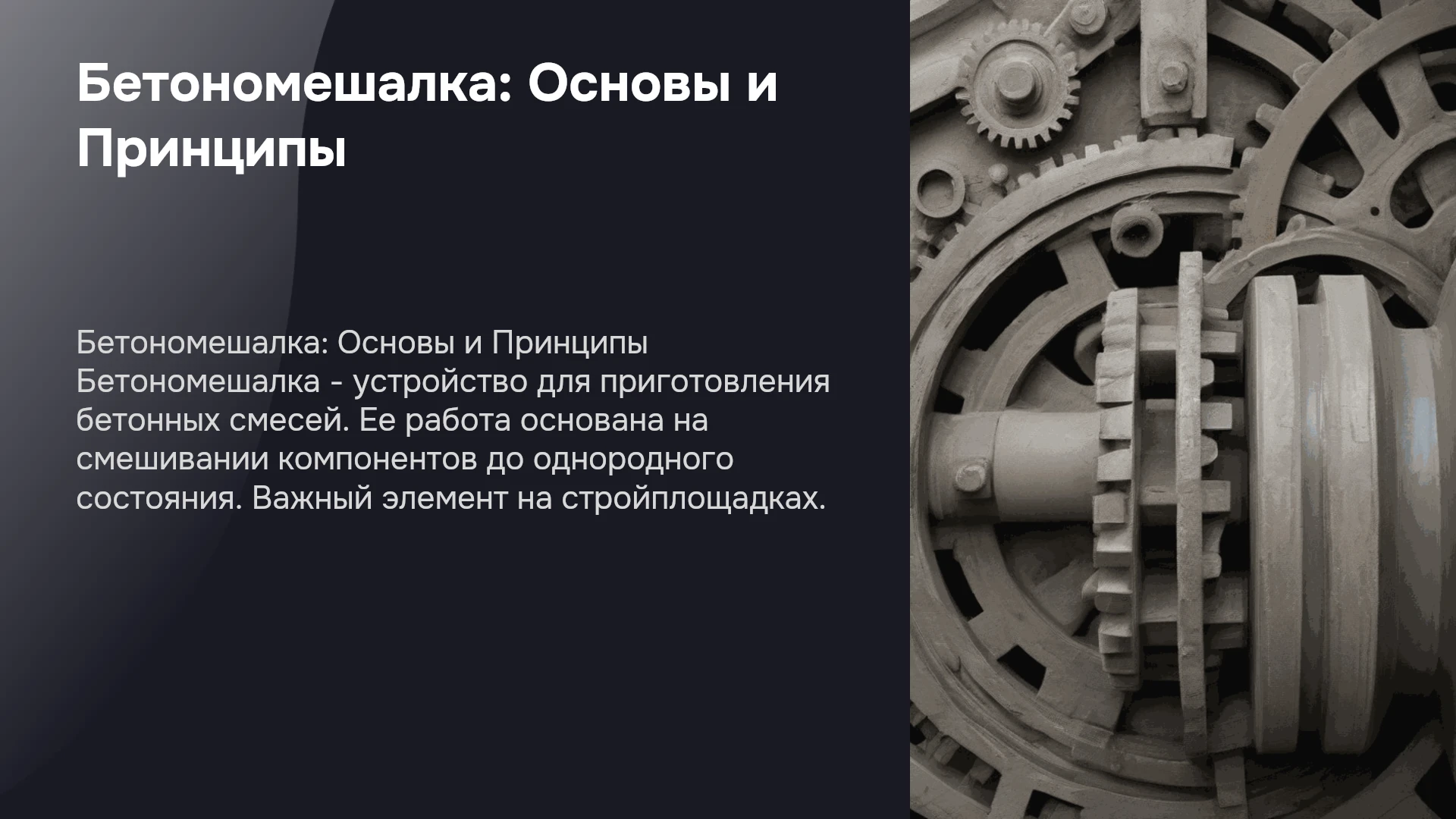 Бетономешалка: Основы и Принципы

Бетономешалка: Основы и Принципы Бетономешалка - устройство для приготовления бетонных смесей. Ее работа основана на смешивании компонентов до однородного состояния. Важный элемент на стройплощадках.